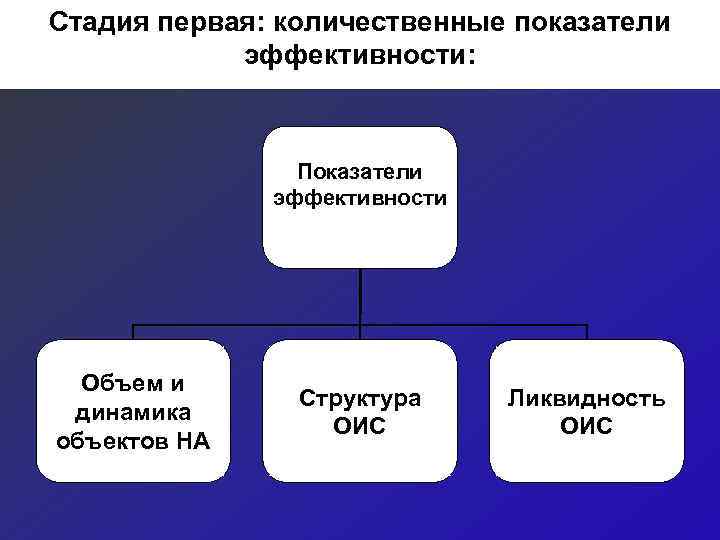 Стадия первая: количественные показатели эффективности:

Показатели эффективности

Объем и динамика объектов НА

Структура ОИС

Ликвидность ОИС